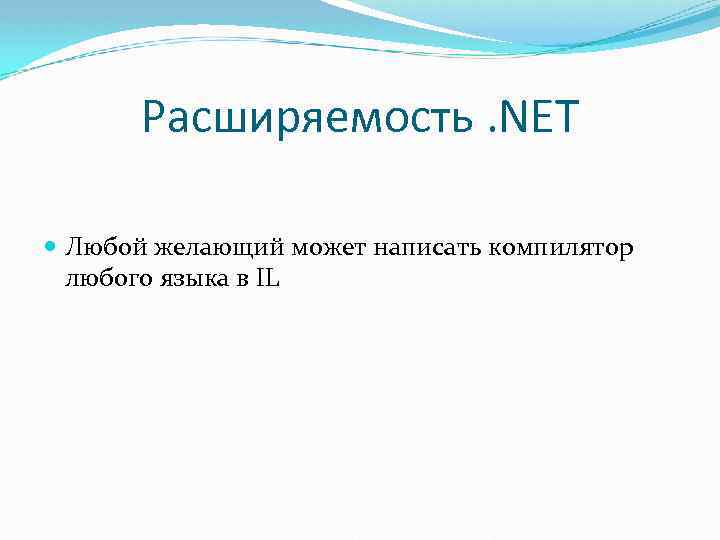 Расширяемость .NET

Любой желающий может написать компилятор любого языка в IL